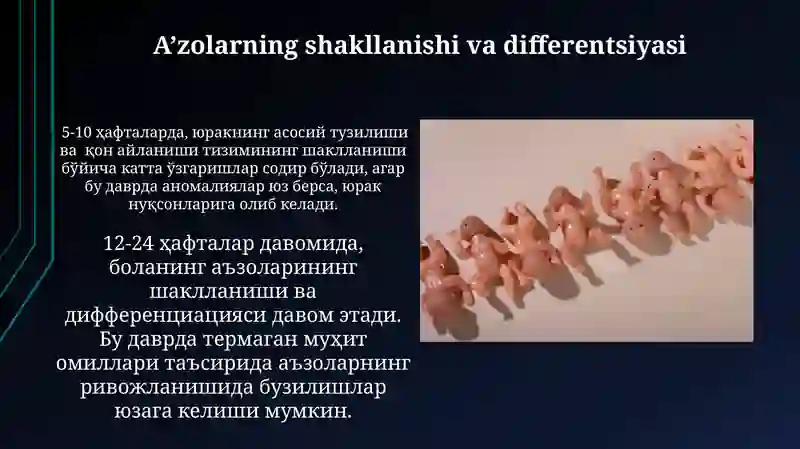 A’zolarning shakllanishi va differentsiyasi

5-10 ҳафталарда, юракнинг асосий тузилиши ва қон айланиши тизимининг шаклланиши бўйича катта ўзгаришлар содир бўлади, агар бу даврда аномалиялар юз берса, юрак нуқсонларига олиб келади.

12-24 ҳафталар давомида, боланинг аъзоларининг шаклланиши ва дифференциацияси давом этади. Бу даврда термаган муҳит омиллари таъсирида аъзоларнинг ривожланишида бузилишлар юзага келиши мумкин.